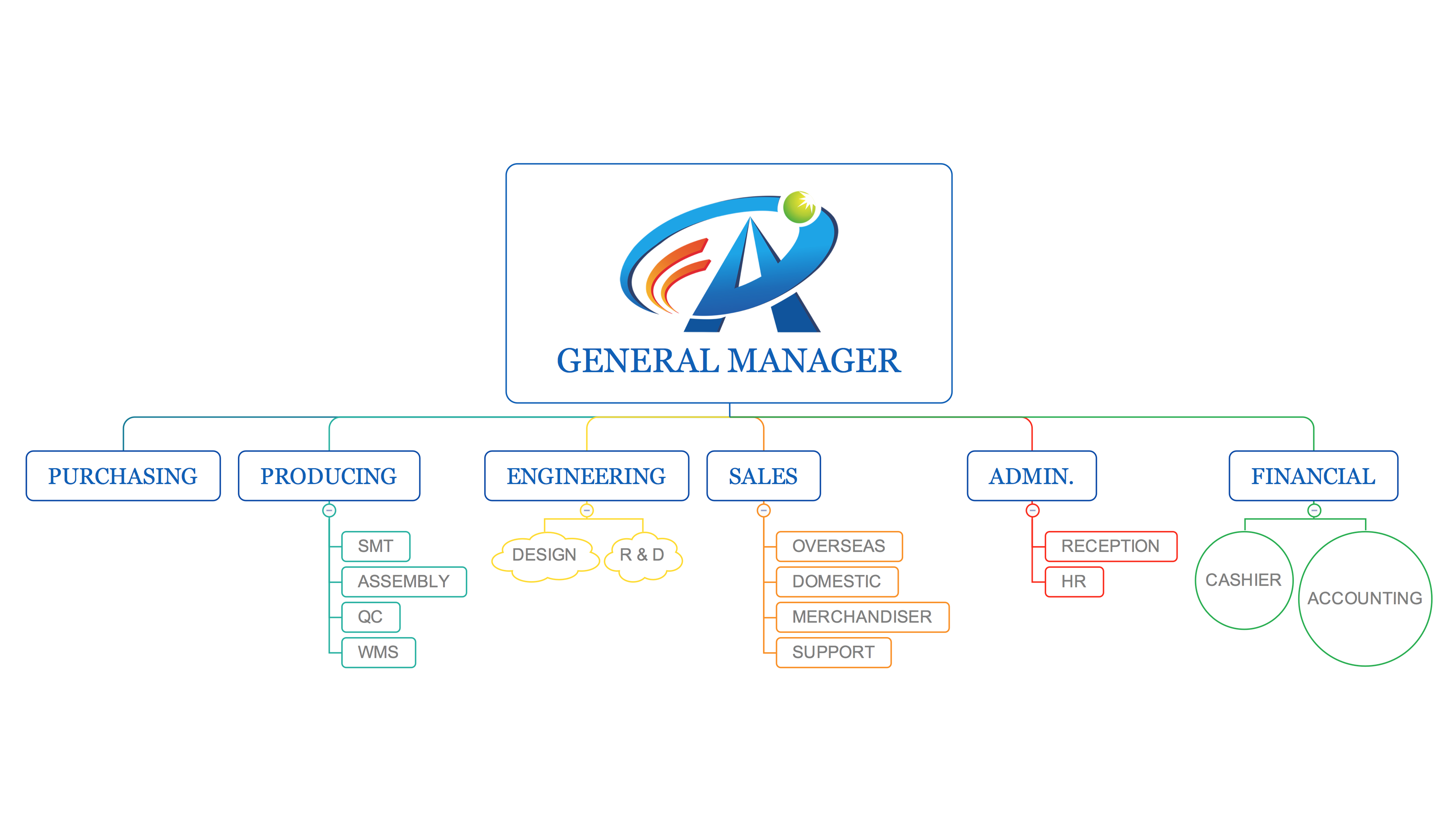 GENERAL MANAGER

PURCHASING

PRODUCING

SMT
ASSEMBLY
QC
WMS

ENGINEERING

DESIGN
R & D

SALES

OVERSEAS
DOMESTIC
MERCHANDISER
SUPPORT

ADMIN.

RECEPTION
HR

FINANCIAL

CASHIER
ACCOUNTING